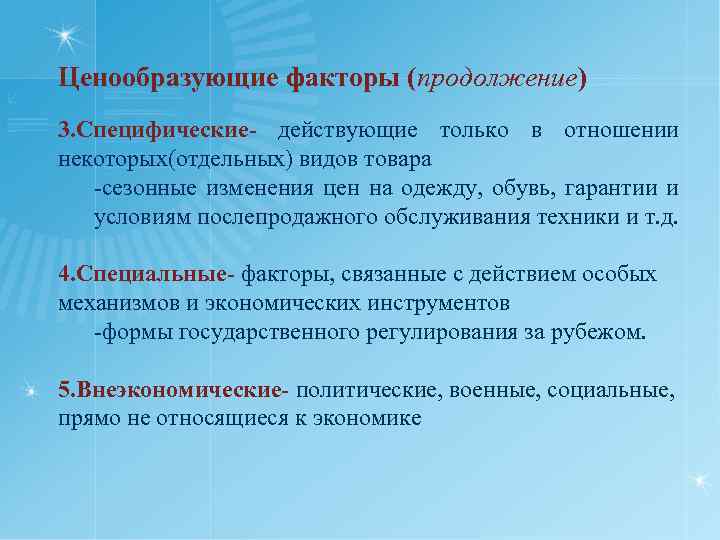 Ценообразующие факторы (продолжение)

3.Специфические- действующие только в отношении некоторых(отдельных) видов товара

-сезонные изменения цен на одежду, обувь, гарантии и условиям послепродажного обслуживания техники и т.д.

4.Специальные- факторы, связанные с действием особых механизмов и экономических инструментов

-формы государственного регулирования за рубежом.

5.Внеэкономические- политические, военные, социальные, прямо не относящиеся к экономике